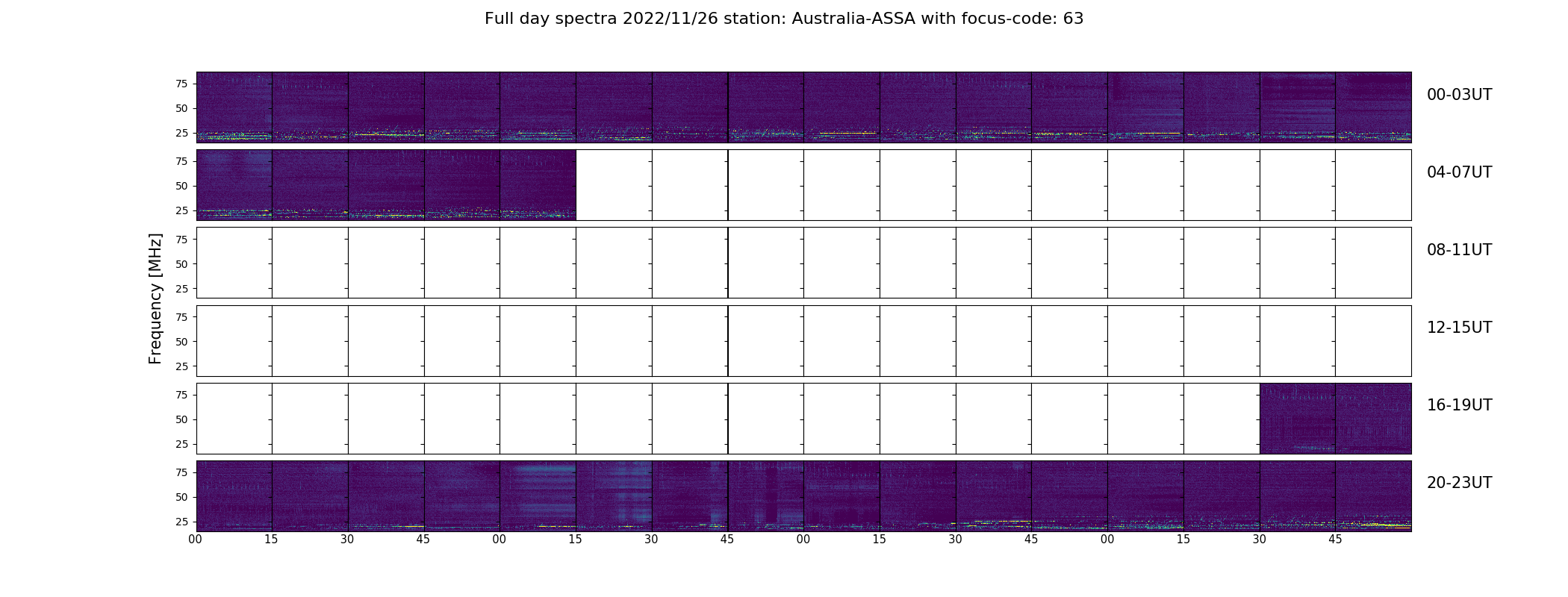 Full day spectra 2022/11/26 station: Australia-ASSA with focus-code: 63

Frequency [MHz]

75
50
25
00-03UT

75
50
25
04-07UT

75
50
25
08-11UT

75
50
25
12-15UT

75
50
25
16-19UT

75
50
25
20-23UT

00 15 30 45 00 15 30 45 00 15 30 45 00 15 30 45